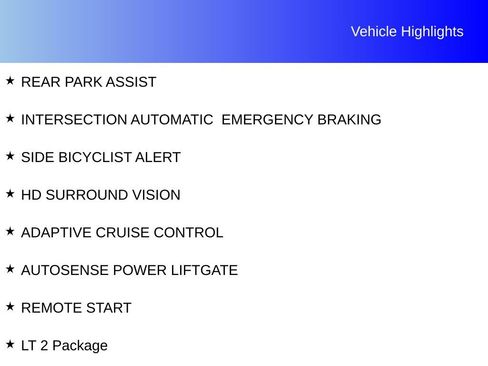 Vehicle Highlights

★ REAR PARK ASSIST

★ INTERSECTION AUTOMATIC EMERGENCY BRAKING

★ SIDE BICYCLIST ALERT

★ HD SURROUND VISION

★ ADAPTIVE CRUISE CONTROL

★ AUTOSENSE POWER LIFTGATE

★ REMOTE START

★ LT 2 Package